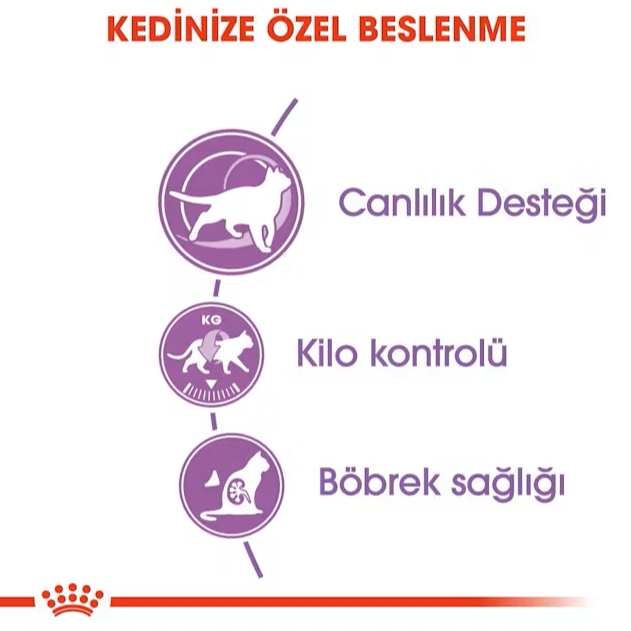 KEDİNİZE ÖZEL BESLENME

Canlılık Desteği

KG

Kilo kontrolü

Böbrek sağlığı